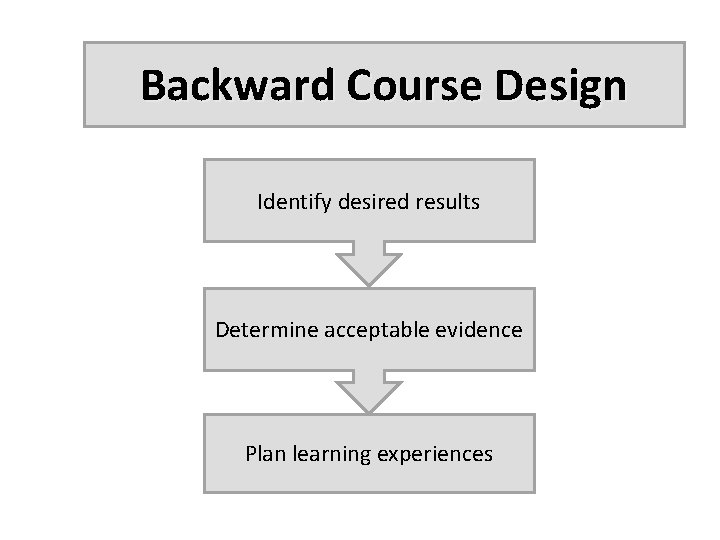 Backward Course Design

Identify desired results

Determine acceptable evidence

Plan learning experiences